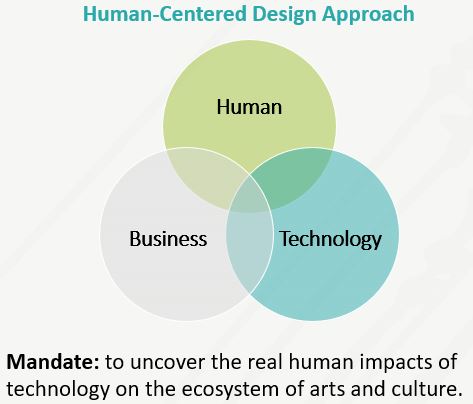 Human-Centered Design Approach

Human

Business

Technology

Mandate: to uncover the real human impacts of technology on the ecosystem of arts and culture.